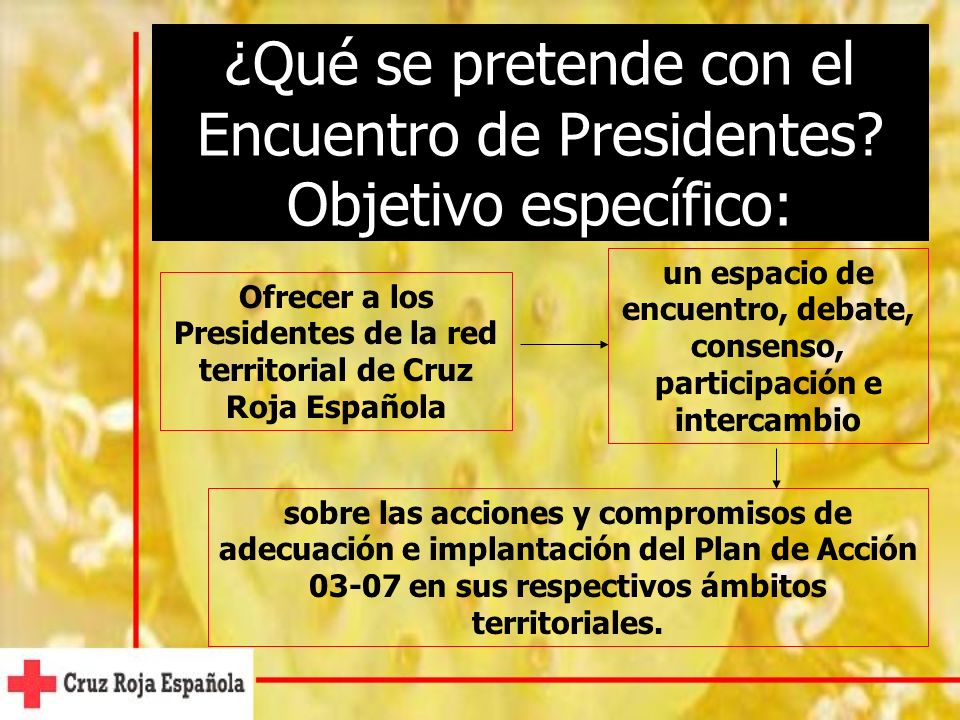 ¿Qué se pretende con el Encuentro de Presidentes? Objetivo específico:

Ofrecer a los Presidentes de la red territorial de Cruz Roja Española

un espacio de encuentro, debate, consenso, participación e intercambio

sobre las acciones y compromisos de adecuación e implantación del Plan de Acción 03-07 en sus respectivos ámbitos territoriales.

Cruz Roja Española